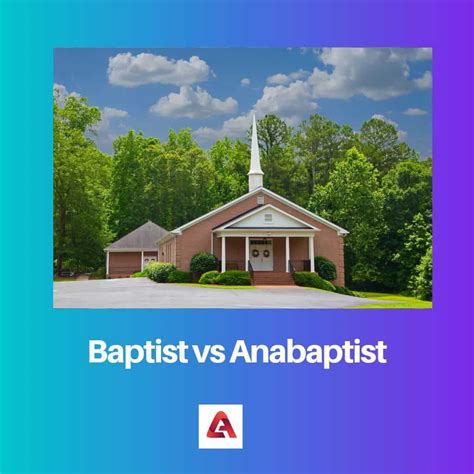 Baptist vs Anabaptist